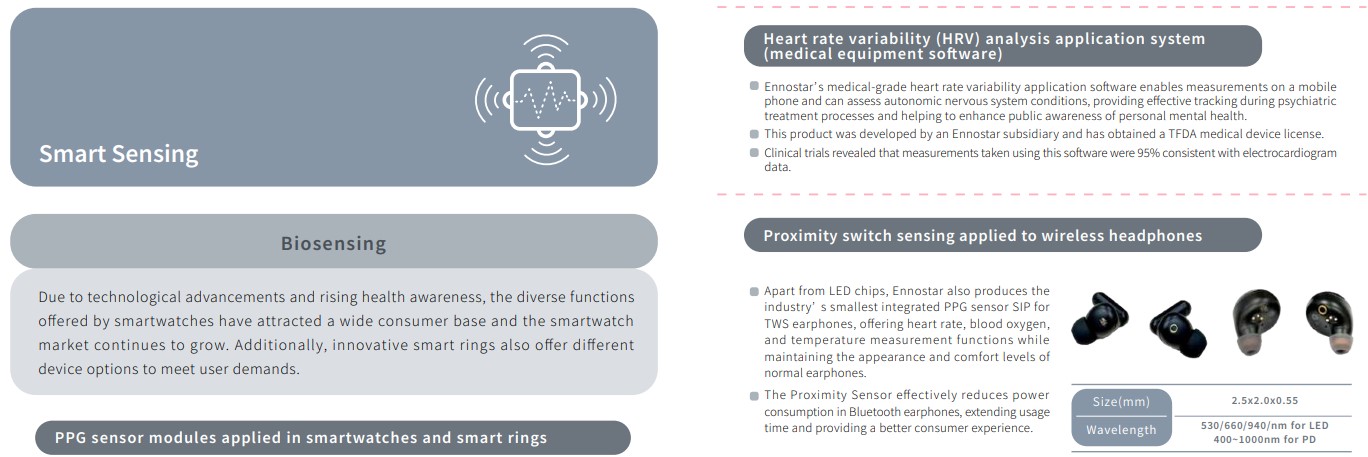 Smart Sensing

Biosensing

Due to technological advancements and rising health awareness, the diverse functions offered by smartwatches have attracted a wide consumer base and the smartwatch market continues to grow. Additionally, innovative smart rings also offer different device options to meet user demands.

PPG sensor modules applied in smartwatches and smart rings

Heart rate variability (HRV) analysis application system (medical equipment software)

Ennostar's medical-grade heart rate variability application software enables measurements on a mobile phone and can assess autonomic nervous system conditions, providing effective tracking during psychiatric treatment processes and helping to enhance public awareness of personal mental health.

This product was developed by an Ennostar subsidiary and has obtained a TFDA medical device license.

Clinical trials revealed that measurements taken using this software were 95% consistent with electrocardiogram data.

Proximity switch sensing applied to wireless headphones

Apart from LED chips, Ennostar also produces the industry' s smallest integrated PPG sensor SIP for TWS earphones, offering heart rate, blood oxygen, and temperature measurement functions while maintaining the appearance and comfort levels of normal earphones.

The Proximity Sensor effectively reduces power consumption in Bluetooth earphones, extending usage time and providing a better consumer experience.

| Size(mm) | 2.5x2.0x0.55 |
|---|---|
| Wavelength | 530/660/940/nm for LED 400~1000nm for PD |